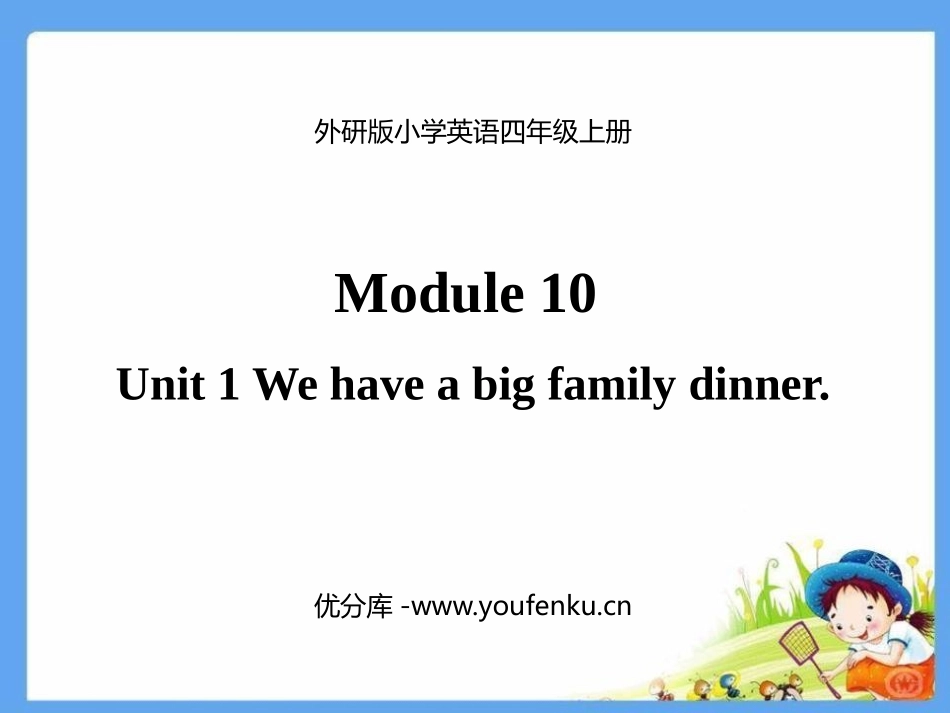 外研版小学英语四年级上册

Module 10

Unit 1 We have a big family dinner.

优分库 -www.youfenku.cn